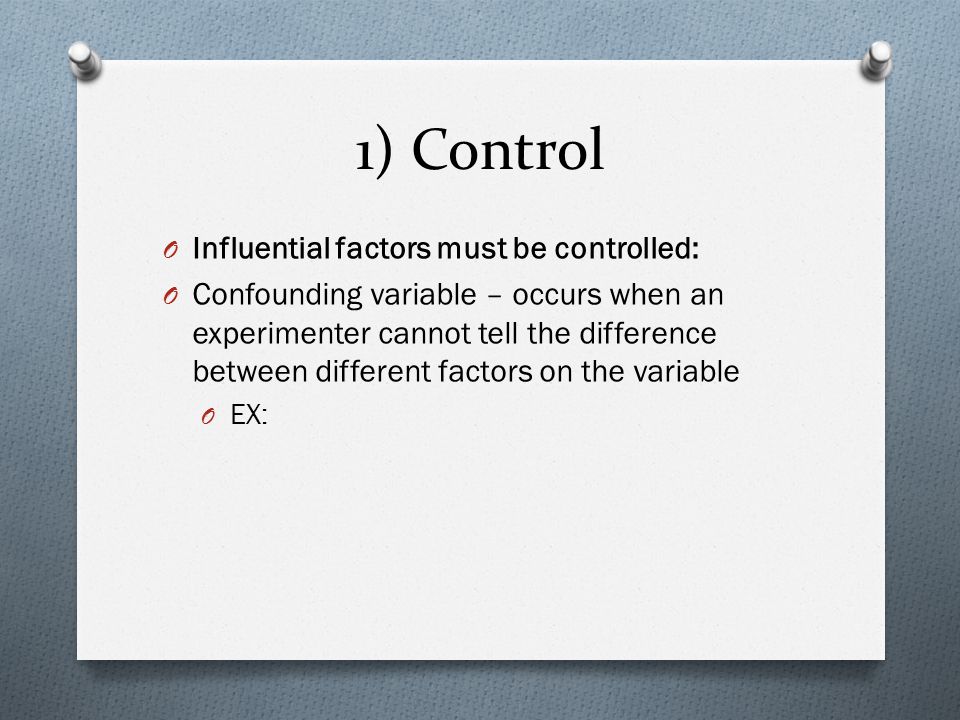 1) Control

Influential factors must be controlled:

Confounding variable – occurs when an experimenter cannot tell the difference between different factors on the variable

EX: